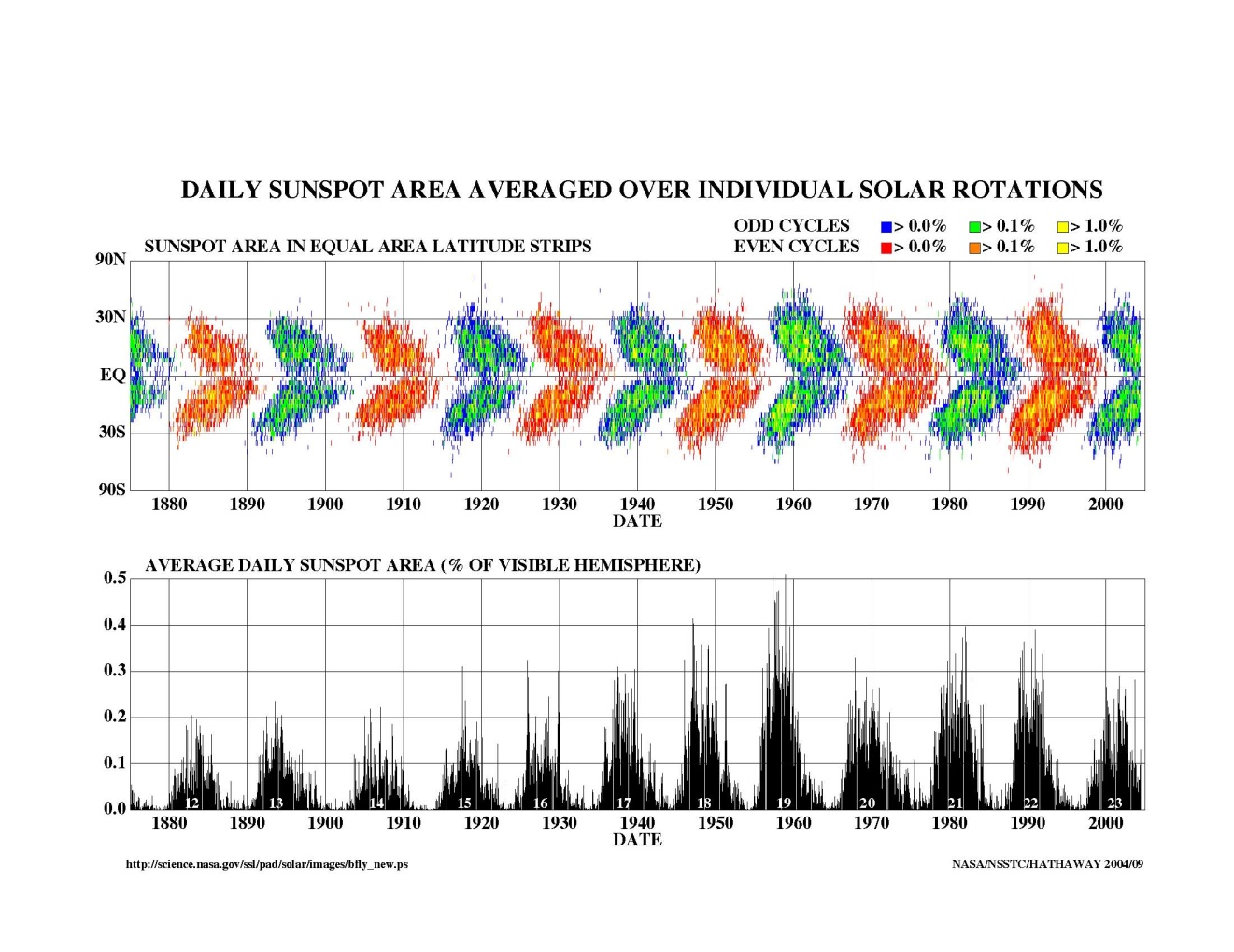 DAILY SUNSPOT AREA AVERAGED OVER INDIVIDUAL SOLAR ROTATIONS

ODD CYCLES > 0.0% > 0.1% > 1.0%
EVEN CYCLES > 0.0% > 0.1% > 1.0%

SUNSPOT AREA IN EQUAL AREA LATITUDE STRIPS

90N
30N
EQ
30S
90S

1880 1890 1900 1910 1920 1930 1940 1950 1960 1970 1980 1990 2000
DATE

AVERAGE DAILY SUNSPOT AREA (% OF VISIBLE HEMISPHERE)

0.5
0.4
0.3
0.2
0.1
0.0

12 13 14 15 16 17 18 19 20 21 22 23

1880 1890 1900 1910 1920 1930 1940 1950 1960 1970 1980 1990 2000
DATE

http://science.nasa.gov/ssl/pad/solar/images/bfly_new.ps

NASA/NSSTC/HATHAWAY 2004/09